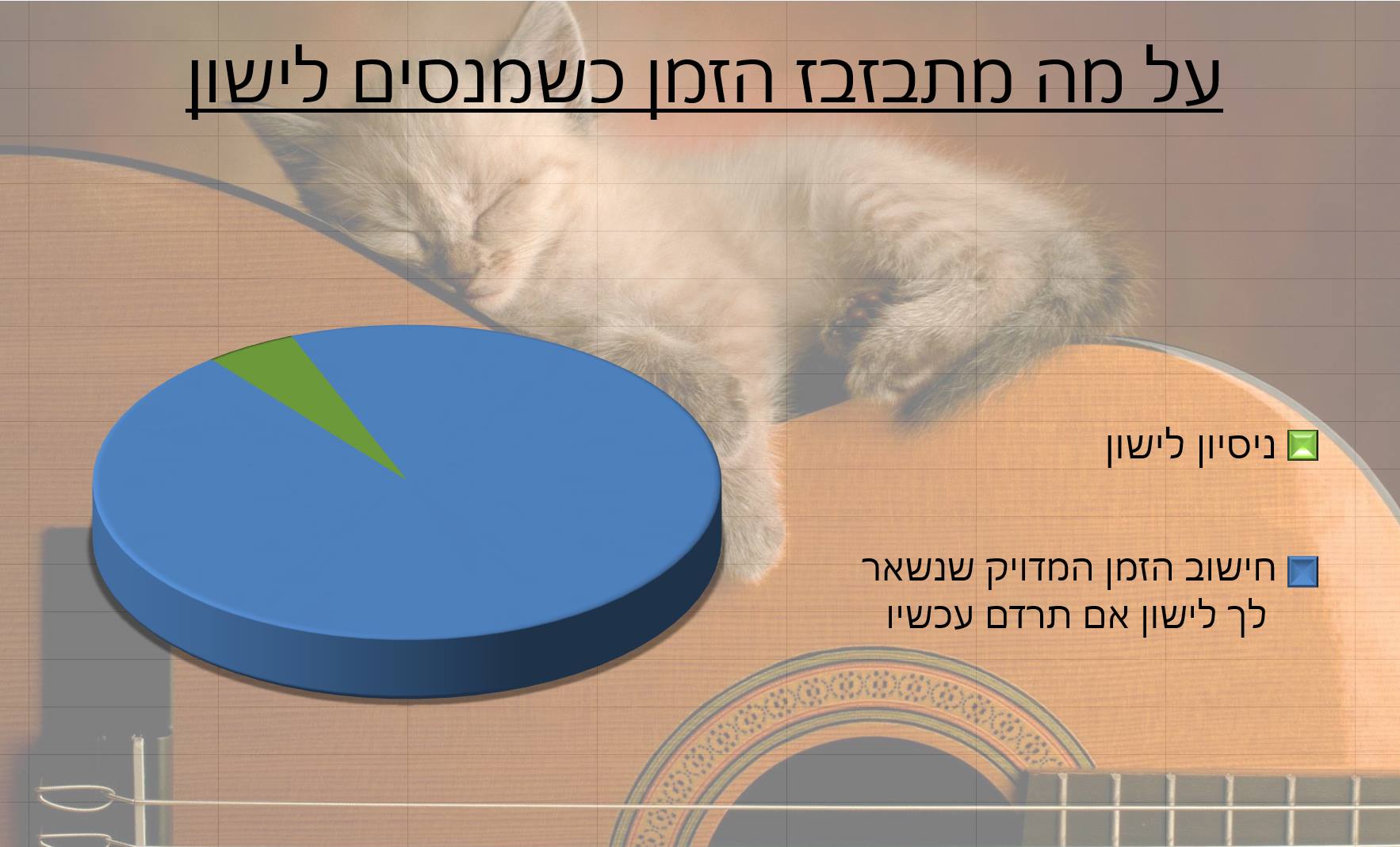 על מה מתבזבז הזמן כשמנסים לישון

ניסיון לישון

חישוב הזמן המדויק שנשאר לך לישון אם תרדם עכשיו